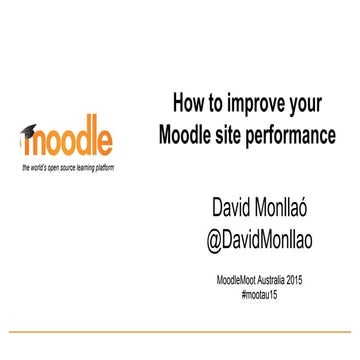 moodle
the world's open source learning platform

How to improve your Moodle site performance

David Monllaó
@DavidMonllao

MoodleMoot Australia 2015
#mootau15